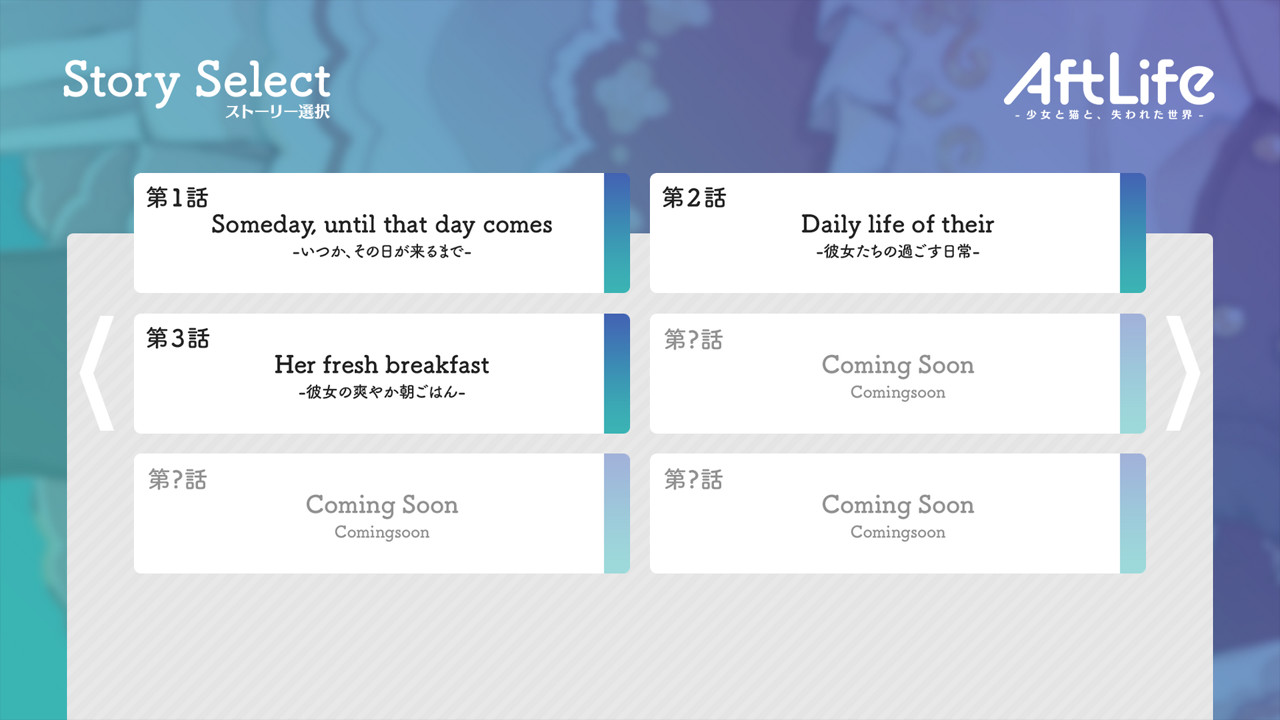 Story Select
ストーリー選択

AftLife
- 少女と猫と、失われた世界 -

第1話
Someday, until that day comes
-いつか、その日が来るまで-

第2話
Daily life of their
-彼女たちの過ごす日常-

第3話
Her fresh breakfast
-彼女の爽やか朝ごはん-

第?話
Coming Soon
Comingsoon

第?話
Coming Soon
Comingsoon

第?話
Coming Soon
Comingsoon